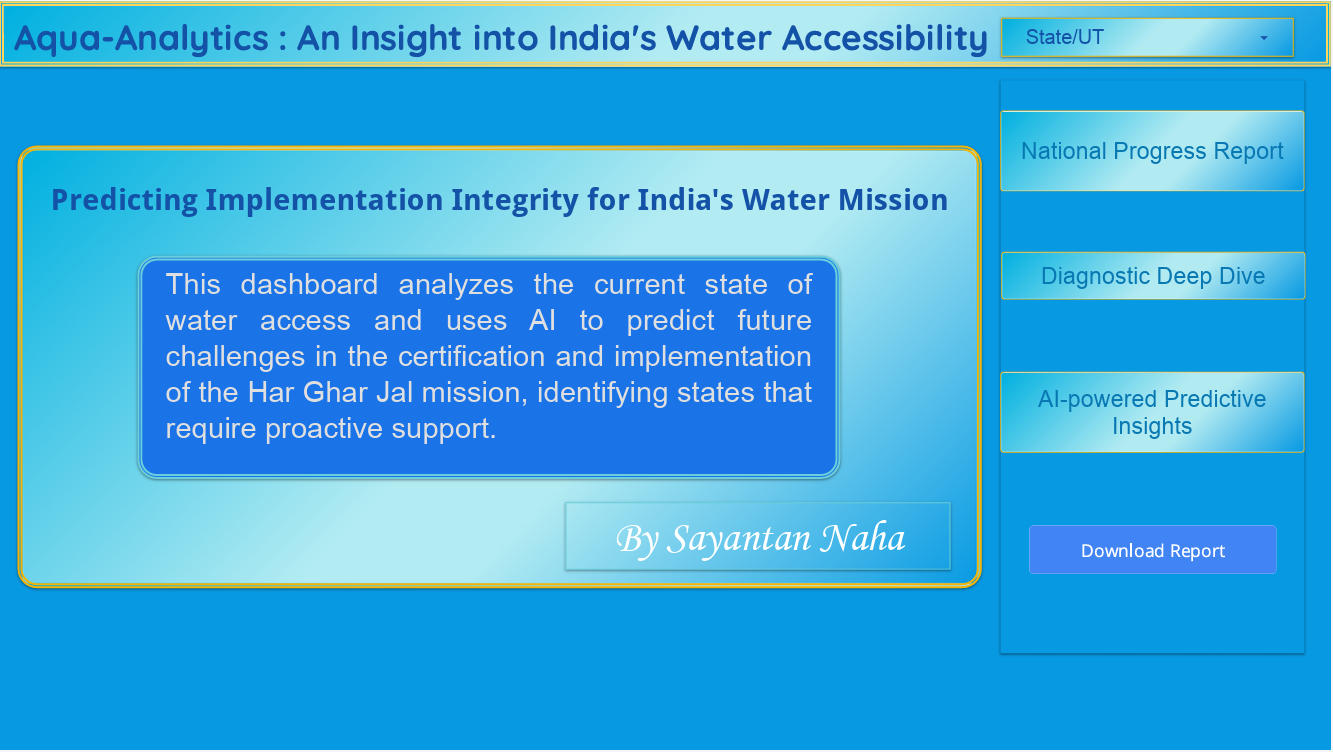 Aqua-Analytics : An Insight into India's Water Accessibility

State/UT

Predicting Implementation Integrity for India's Water Mission

This dashboard analyzes the current state of water access and uses AI to predict future challenges in the certification and implementation of the Har Ghar Jal mission, identifying states that require proactive support.

By Sayantan Naha

National Progress Report

Diagnostic Deep Dive

AI-powered Predictive Insights

Download Report